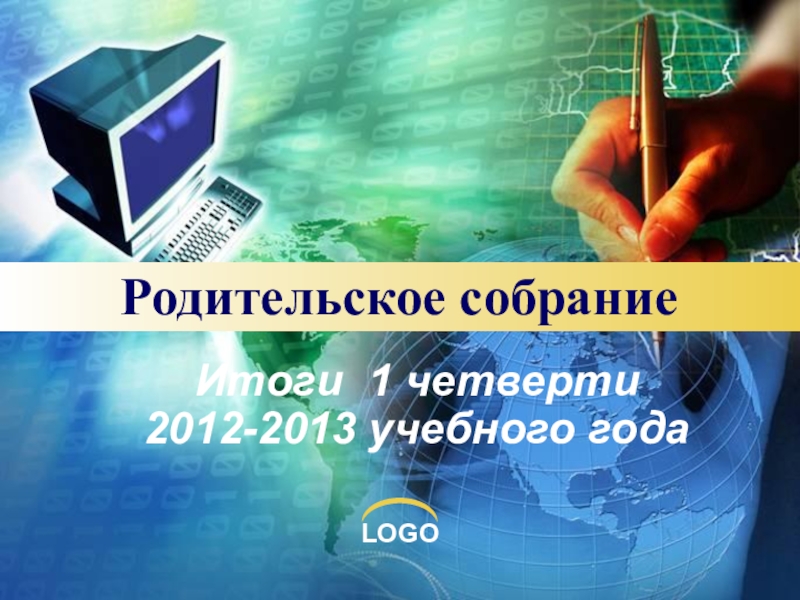 Родительское собрание

Итоги 1 четверти
2012-2013 учебного года

LOGO